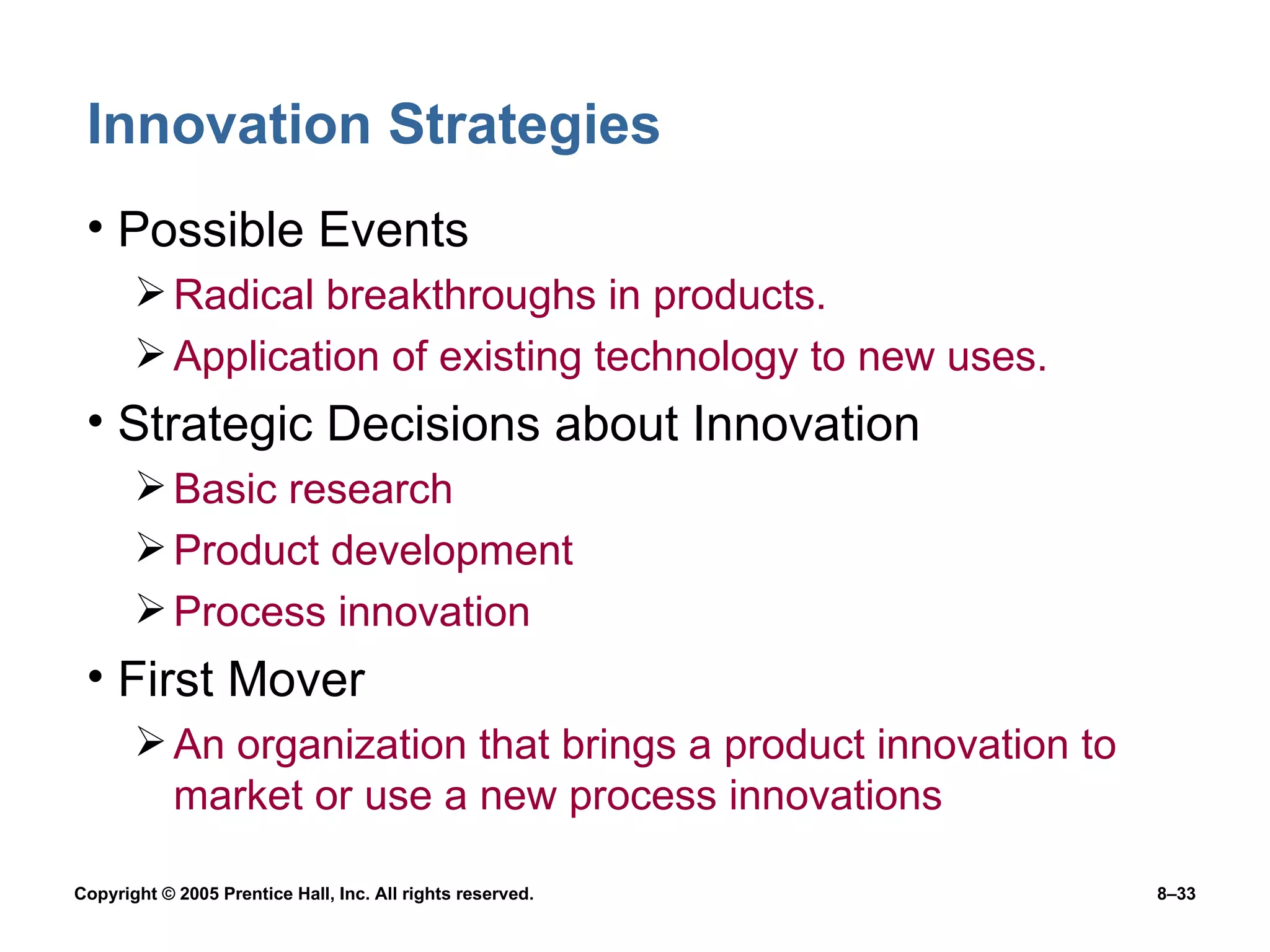 Innovation Strategies

• Possible Events
➢ Radical breakthroughs in products.
➢ Application of existing technology to new uses.

• Strategic Decisions about Innovation
➢ Basic research
➢ Product development
➢ Process innovation

• First Mover
➢ An organization that brings a product innovation to market or use a new process innovations

Copyright © 2005 Prentice Hall, Inc. All rights reserved.

8–33